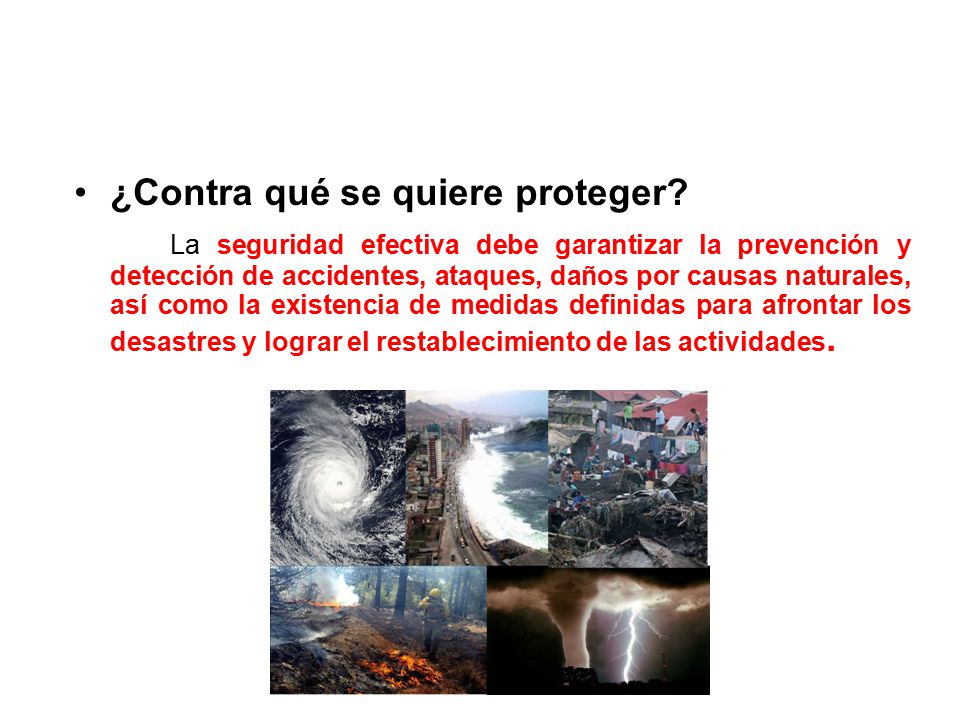 • ¿Contra qué se quiere proteger?

La seguridad efectiva debe garantizar la prevención y detección de accidentes, ataques, daños por causas naturales, así como la existencia de medidas definidas para afrontar los desastres y lograr el restablecimiento de las actividades.